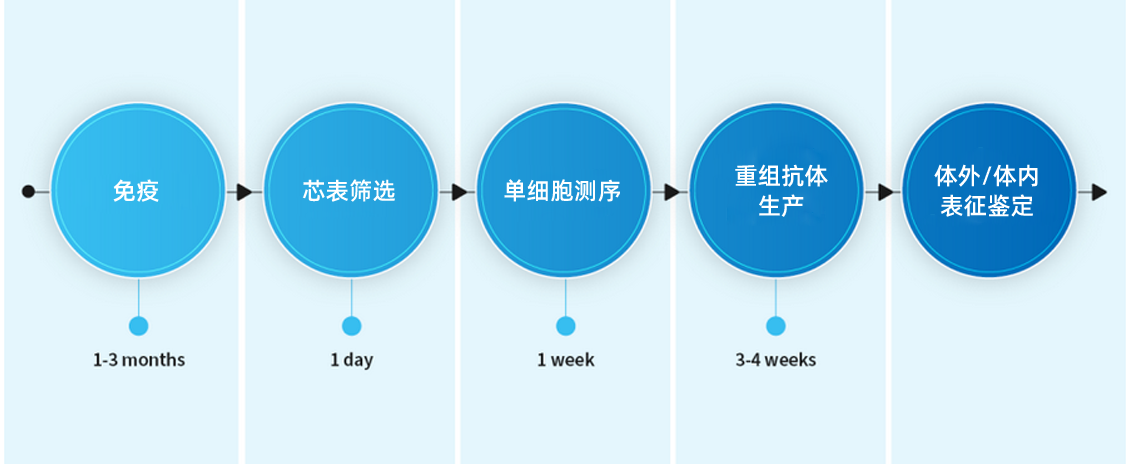 免疫

1-3 months

芯表筛选

1 day

单细胞测序

1 week

重组抗体生产

3-4 weeks

体外/体内表征鉴定